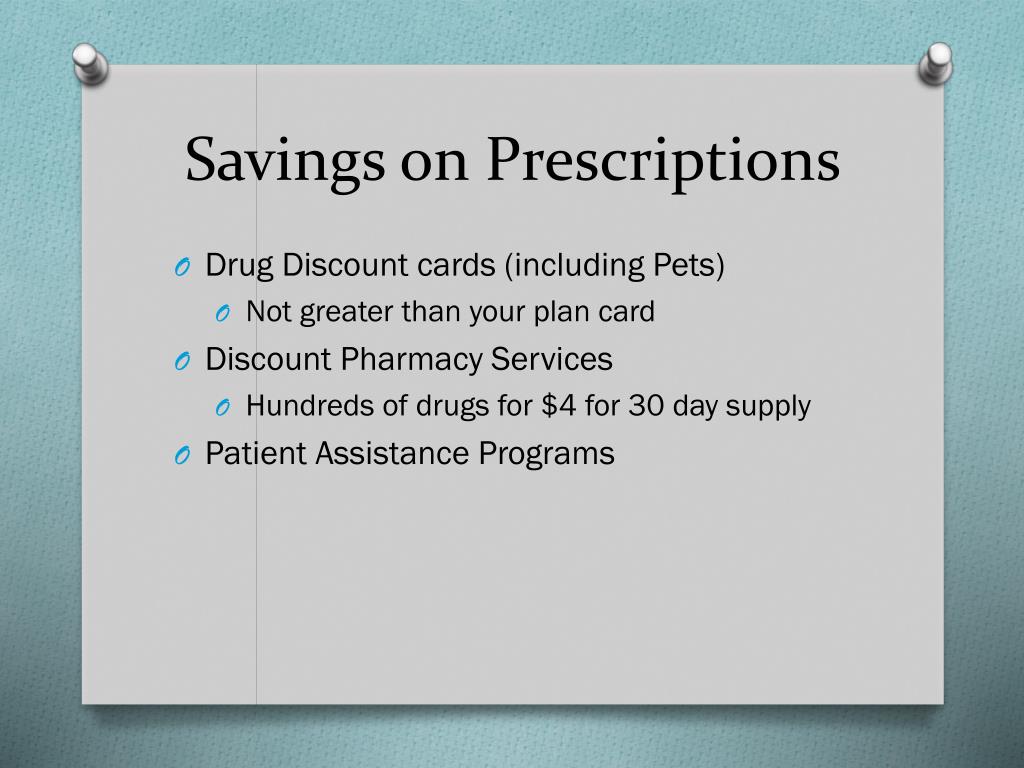 Savings on Prescriptions

O Drug Discount cards (including Pets)
O Not greater than your plan card
O Discount Pharmacy Services
O Hundreds of drugs for \$4 for 30 day supply
O Patient Assistance Programs